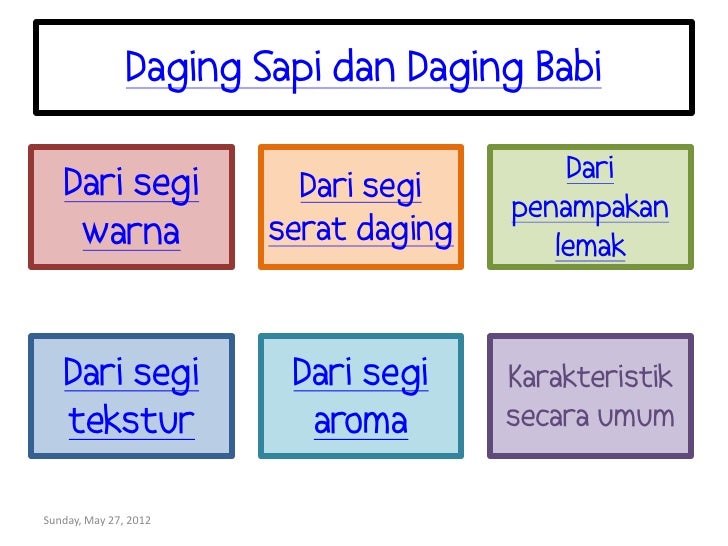 Daging Sapi dan Daging Babi

Dari segi warna

Dari segi serat daging

Dari penampakan lemak

Dari segi tekstur

Dari segi aroma

Karakteristik secara umum

Sunday, May 27, 2012